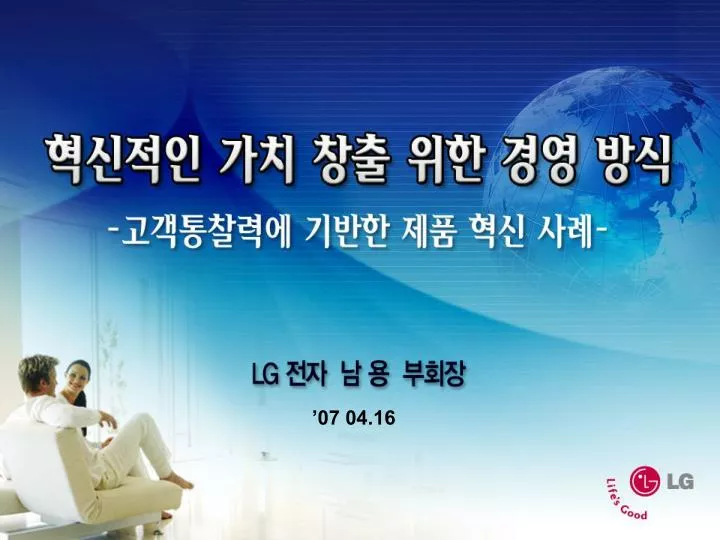 혁신적인 가치 창출 위한 경영 방식

-고객통찰력에 기반한 제품 혁신 사례-

LG 전자 남 용 부회장

’07 04.16

Life's Good

LG